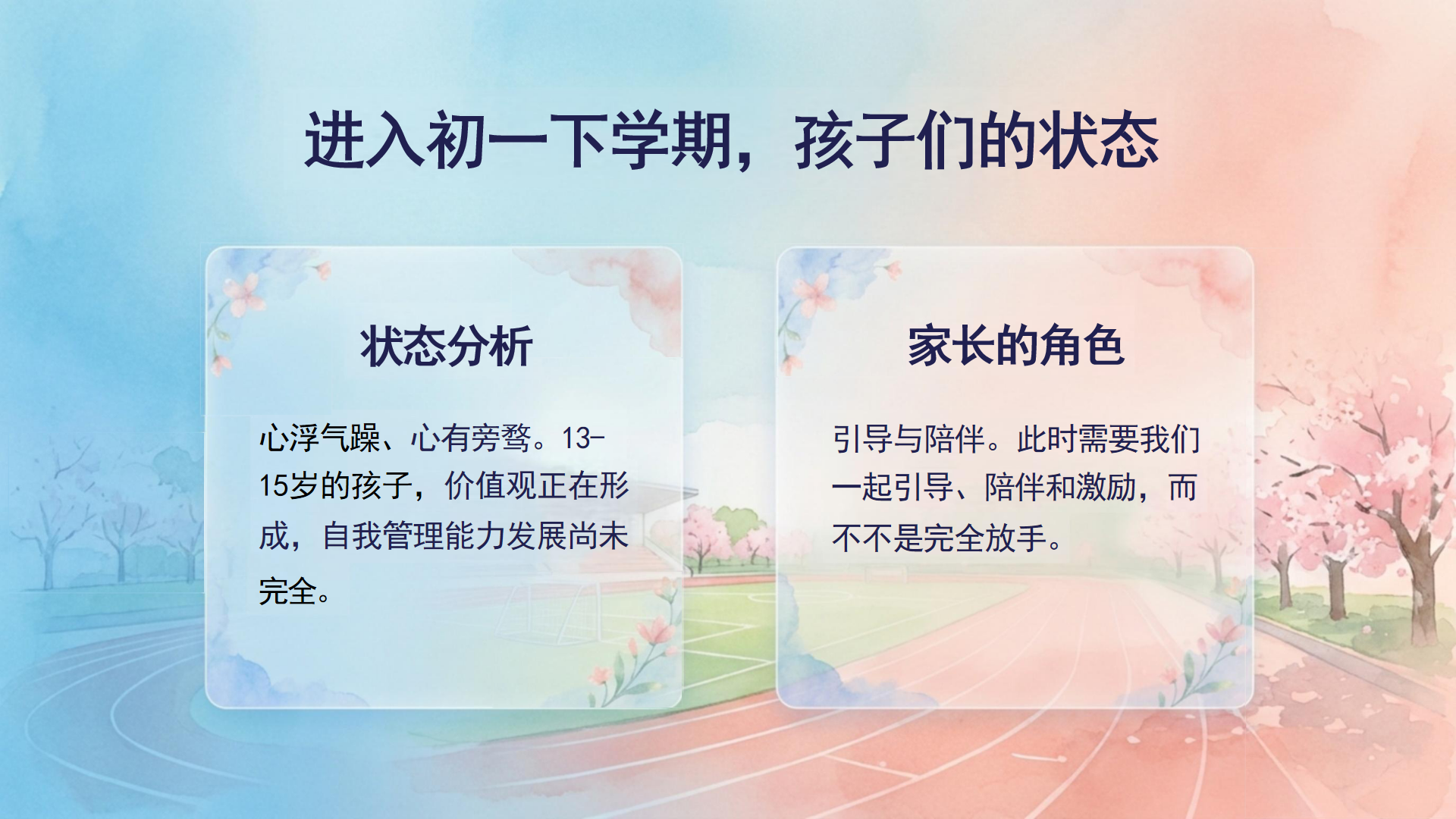 进入初一下学期，孩子们的状态

状态分析

心浮气躁、心有旁骛。13-15岁的孩子，价值观正在形成，自我管理能力发展尚未完全。

家长的角色

引导与陪伴。此时需要我们一起引导、陪伴和激励，而不不是完全放手。